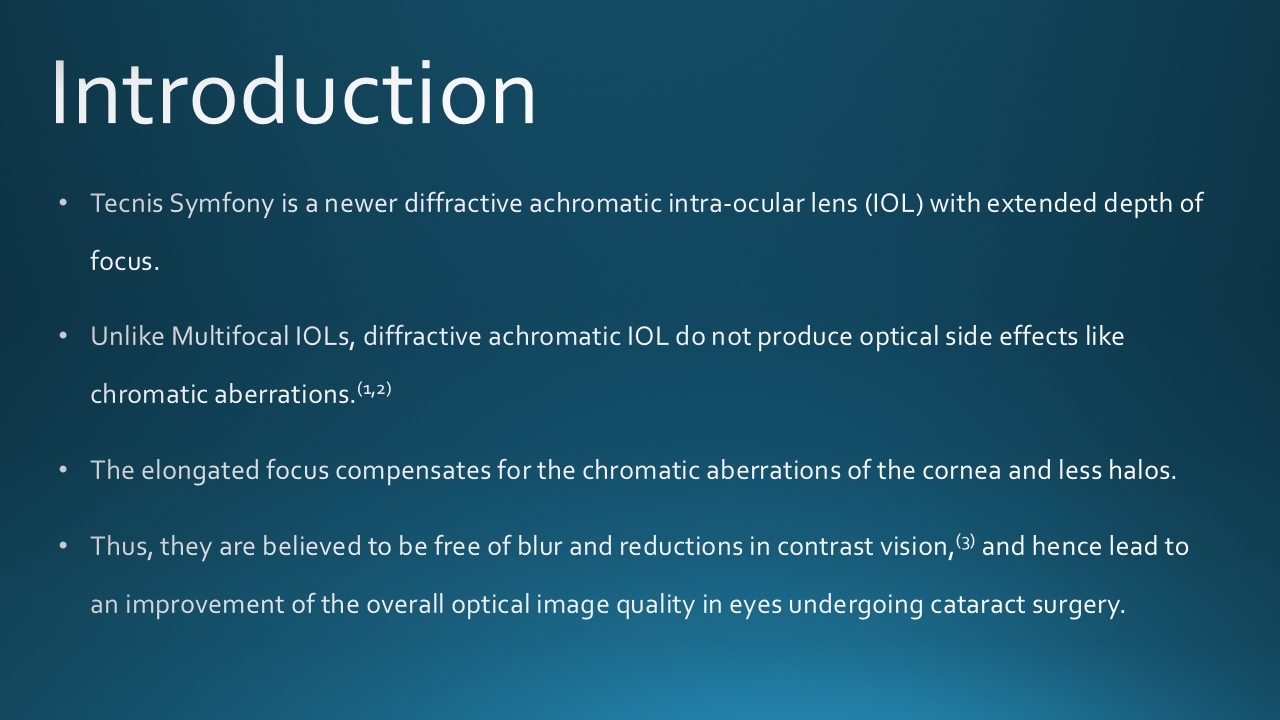 Introduction

• Tecnis Symfony is a newer diffractive achromatic intra-ocular lens (IOL) with extended depth of focus.

• Unlike Multifocal IOLs, diffractive achromatic IOL do not produce optical side effects like chromatic aberrations.$^{(1,2)}$

• The elongated focus compensates for the chromatic aberrations of the cornea and less halos.

• Thus, they are believed to be free of blur and reductions in contrast vision,$^{(3)}$ and hence lead to an improvement of the overall optical image quality in eyes undergoing cataract surgery.